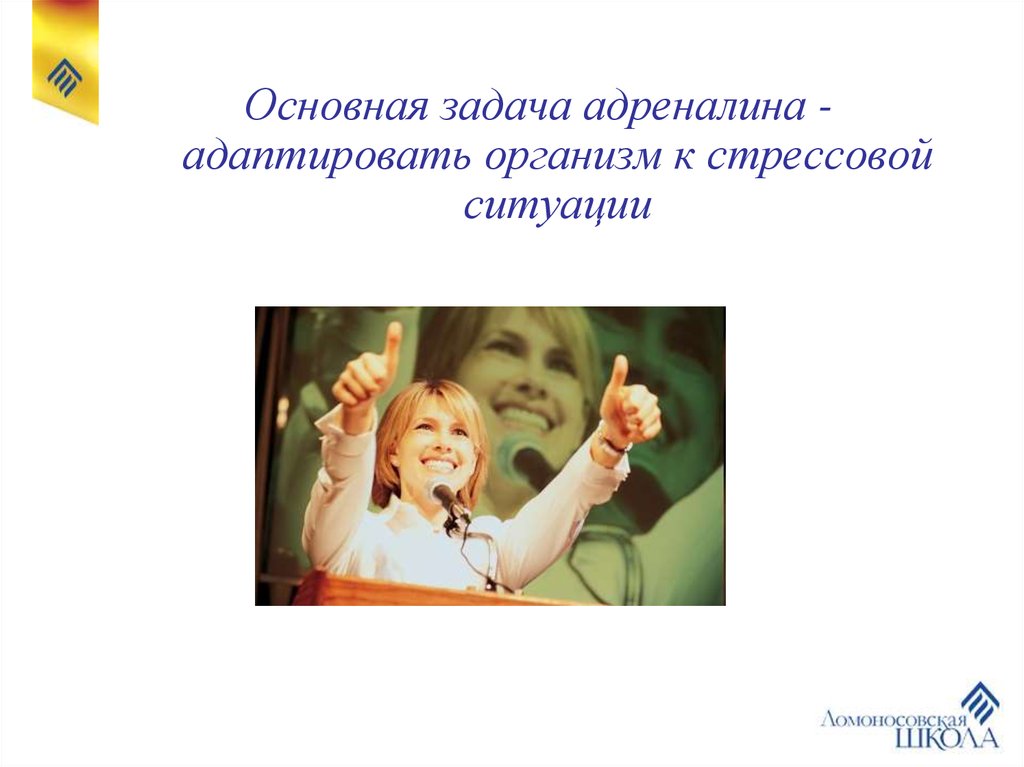 Основная задача адреналина - адаптировать организм к стрессовой ситуации

Ломоносовская ШКОЛА